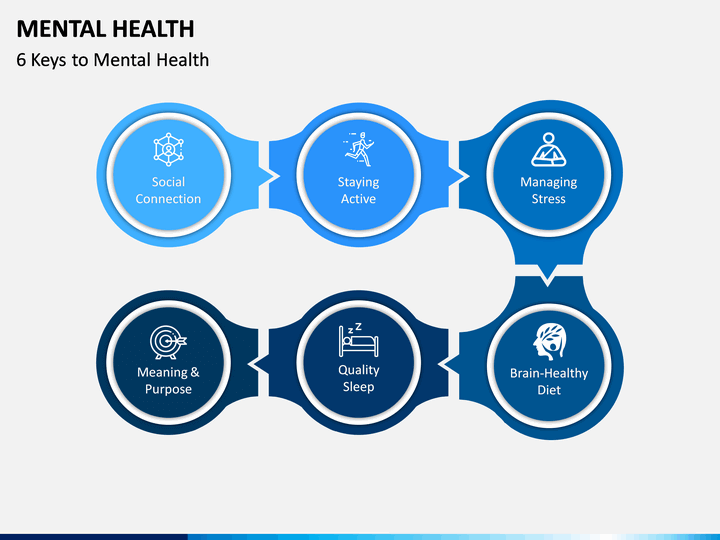 MENTAL HEALTH
6 Keys to Mental Health

Social Connection

Staying Active

Managing Stress

Brain-Healthy Diet

Quality Sleep

Meaning & Purpose